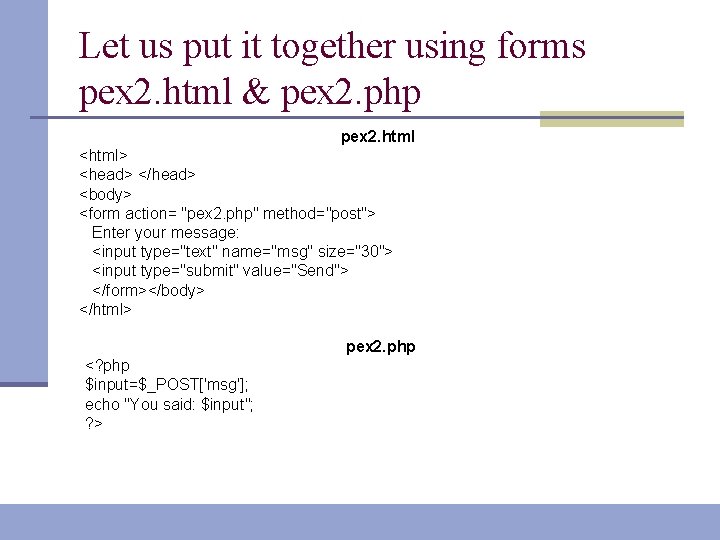 Let us put it together using forms pex2.html & pex2.php

pex2.html

<html>
<head> </head>
<body>
<form action= "pex2.php" method="post">
Enter your message:
<input type="text" name="msg" size="30">
<input type="submit" value="Send">
</form></body>
</html>

pex2.php

<?php
$input=$_POST['msg'];
echo "You said: $input";
?>